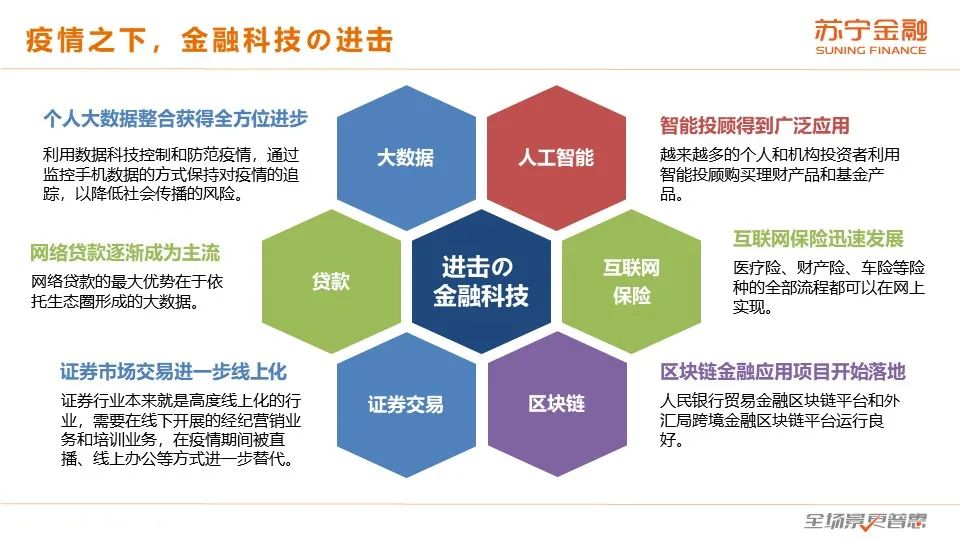 疫情之下，金融科技の进击

苏宁金融
SUNING FINANCE

个人大数据整合获得全方位进步

利用数据科技控制和防范疫情，通过监控手机数据的方式保持对疫情的追踪，以降低社会传播的风险。

网络贷款逐渐成为主流

网络贷款的最大优势在于依托生态圈形成的大数据。

证券市场交易进一步线上化

证券行业本来就是高度线上化的行业，需要在线下开展的经纪营销业务和培训业务，在疫情期间被直播、线上办公等方式进一步替代。

大数据

人工智能

贷款

进击の金融科技

互联网保险

证券交易

区块链

智能投顾得到广泛应用

越来越多的个人和机构投资者利用智能投顾购买理财产品和基金产品。

互联网保险迅速发展

医疗险、财产险、车险等险种的全部流程都可以在网上实现。

区块链金融应用项目开始落地

人民银行贸易金融区块链平台和外汇局跨境金融区块链平台运行良好。

全场景更智慧